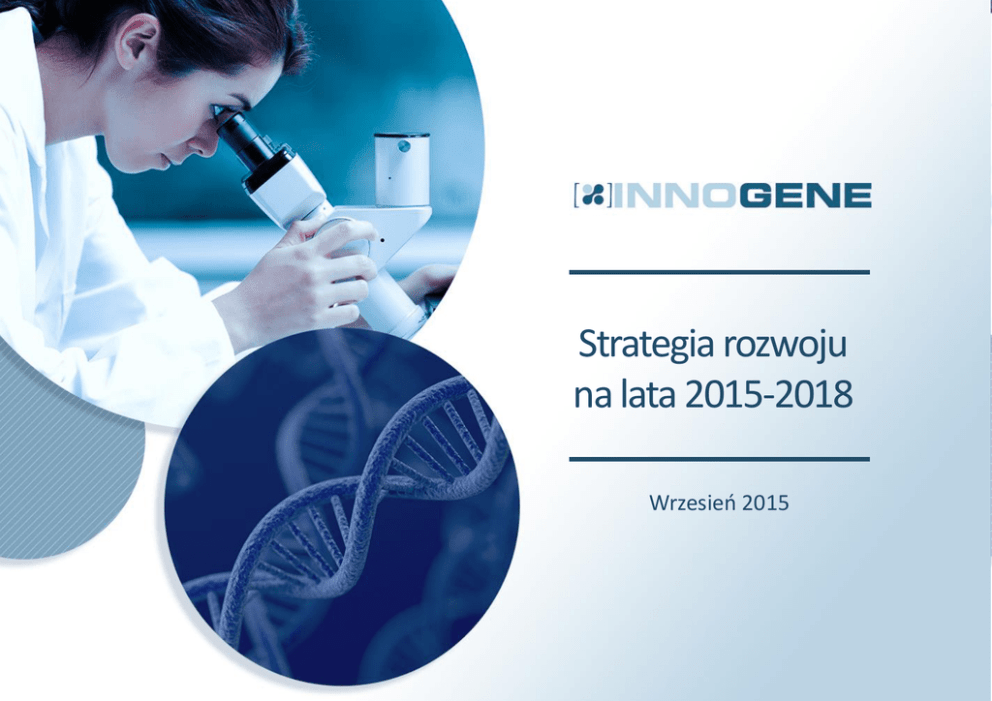 INNOGENE

Strategia rozwoju na lata 2015-2018

Wrzesień 2015